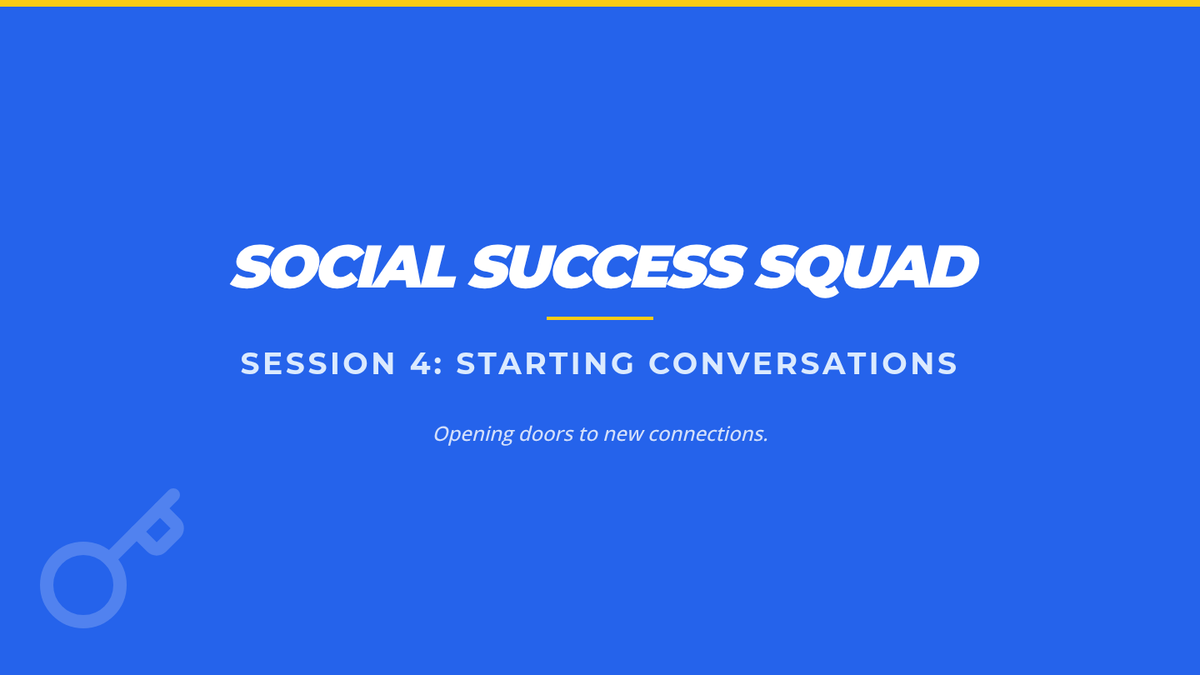 SOCIAL SUCCESS SQUAD

SESSION 4: STARTING CONVERSATIONS

Opening doors to new connections.